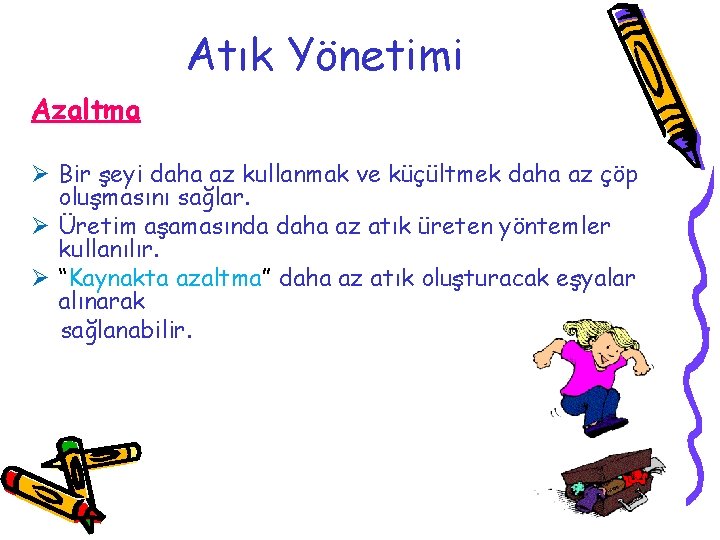 Atık Yönetimi

Azaltma

➢ Bir şeyi daha az kullanmak ve küçültmek daha az çöp oluşmasını sağlar.
➢ Üretim aşamasında daha az atık üreten yöntemler kullanılır.
➢ “Kaynakta azaltma” daha az atık oluşturacak eşyalar alınarak sağlanabilir.